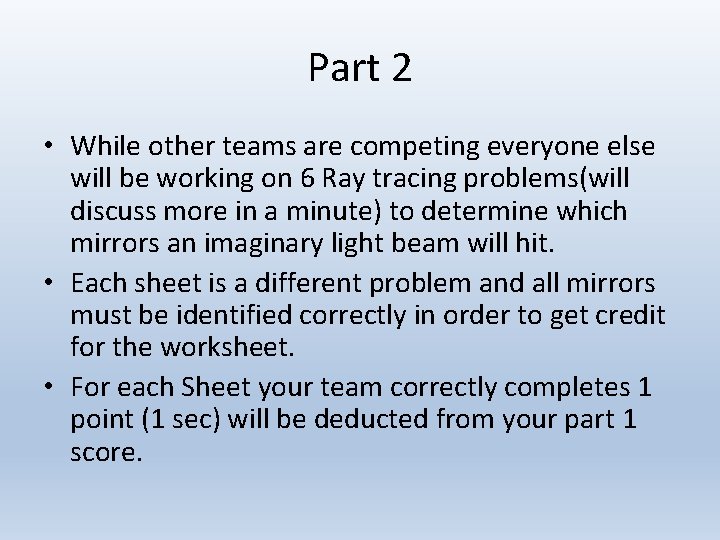 Part 2

• While other teams are competing everyone else will be working on 6 Ray tracing problems(will discuss more in a minute) to determine which mirrors an imaginary light beam will hit.

• Each sheet is a different problem and all mirrors must be identified correctly in order to get credit for the worksheet.

• For each Sheet your team correctly completes 1 point (1 sec) will be deducted from your part 1 score.